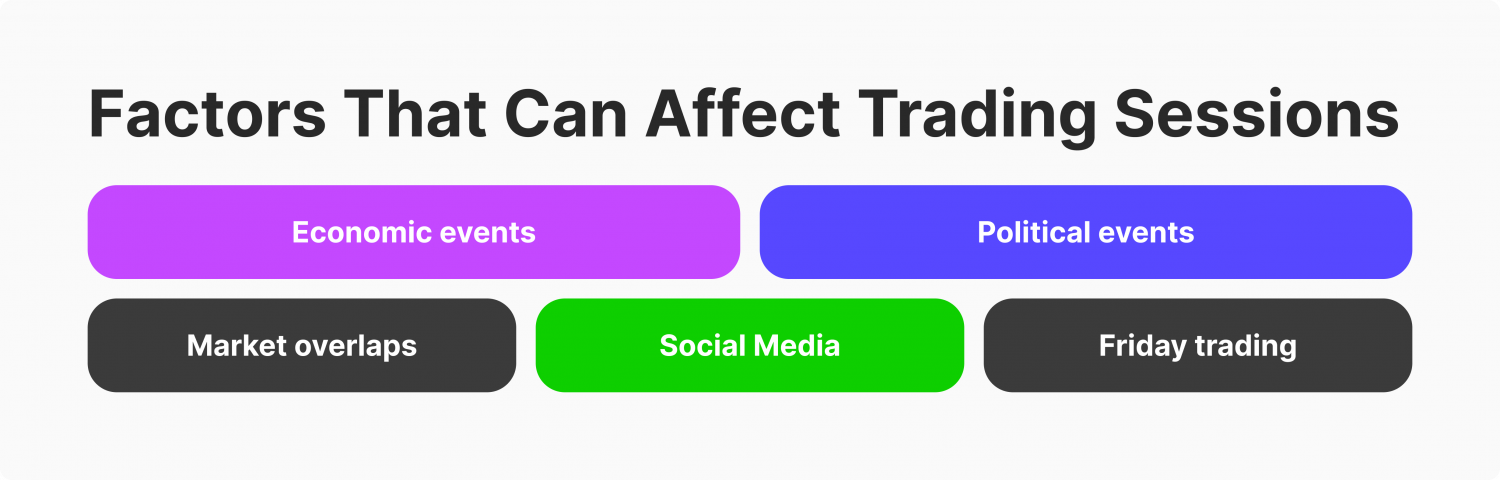 Factors That Can Affect Trading Sessions

Economic events

Political events

Market overlaps

Social Media

Friday trading